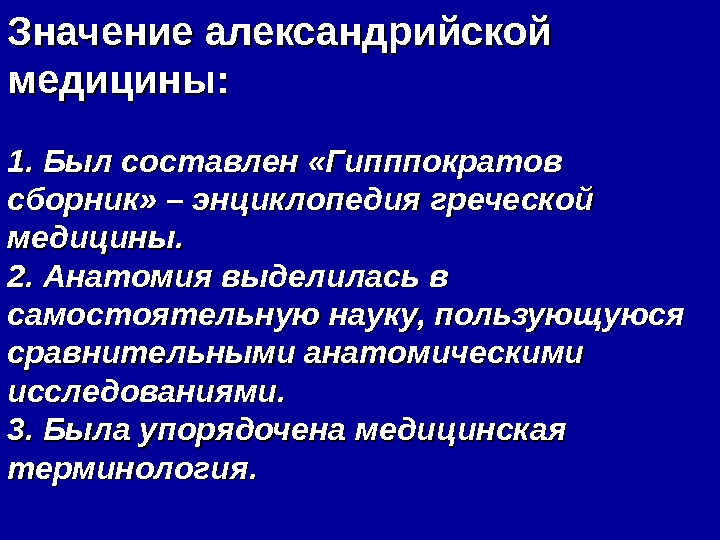 Значение александрийской медицины:

1. Был составлен «Гипппократов сборник» – энциклопедия греческой медицины.
2. Анатомия выделилась в самостоятельную науку, пользующуюся сравнительными анатомическими исследованиями.
3. Была упорядочена медицинская терминология.